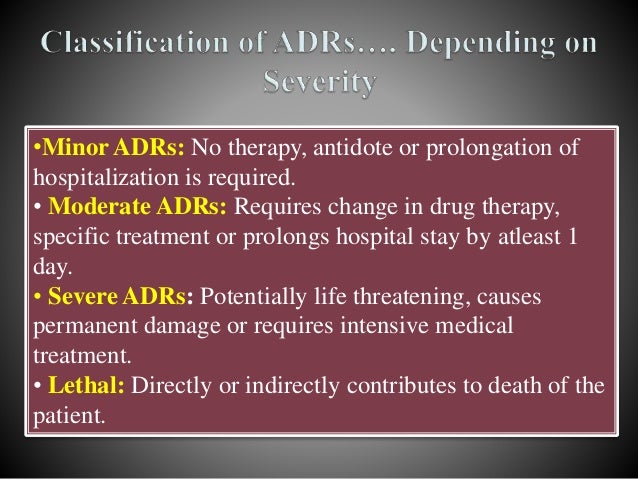 Classification of ADRs…. Depending on Severity

•Minor ADRs: No therapy, antidote or prolongation of hospitalization is required.
• Moderate ADRs: Requires change in drug therapy, specific treatment or prolongs hospital stay by atleast 1 day.
• Severe ADRs: Potentially life threatening, causes permanent damage or requires intensive medical treatment.
• Lethal: Directly or indirectly contributes to death of the patient.